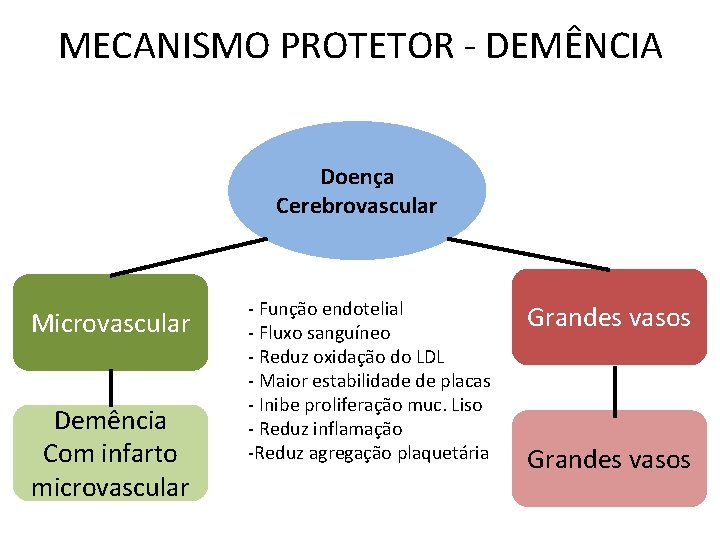 MECANISMO PROTETOR - DEMÊNCIA

Doença Cerebrovascular

Microvascular

Demência Com infarto microvascular

- Função endotelial
- Fluxo sanguíneo
- Reduz oxidação do LDL
- Maior estabilidade de placas
- Inibe proliferação muc. Liso
- Reduz inflamação
-Reduz agregação plaquetária

Grandes vasos

Grandes vasos